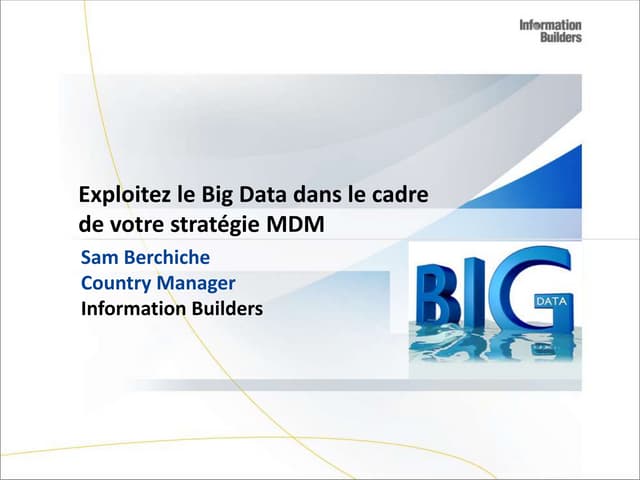 Information Builders

Exploitez le Big Data dans le cadre de votre stratégie MDM

Sam Berchiche
Country Manager
Information Builders

BIG DATA